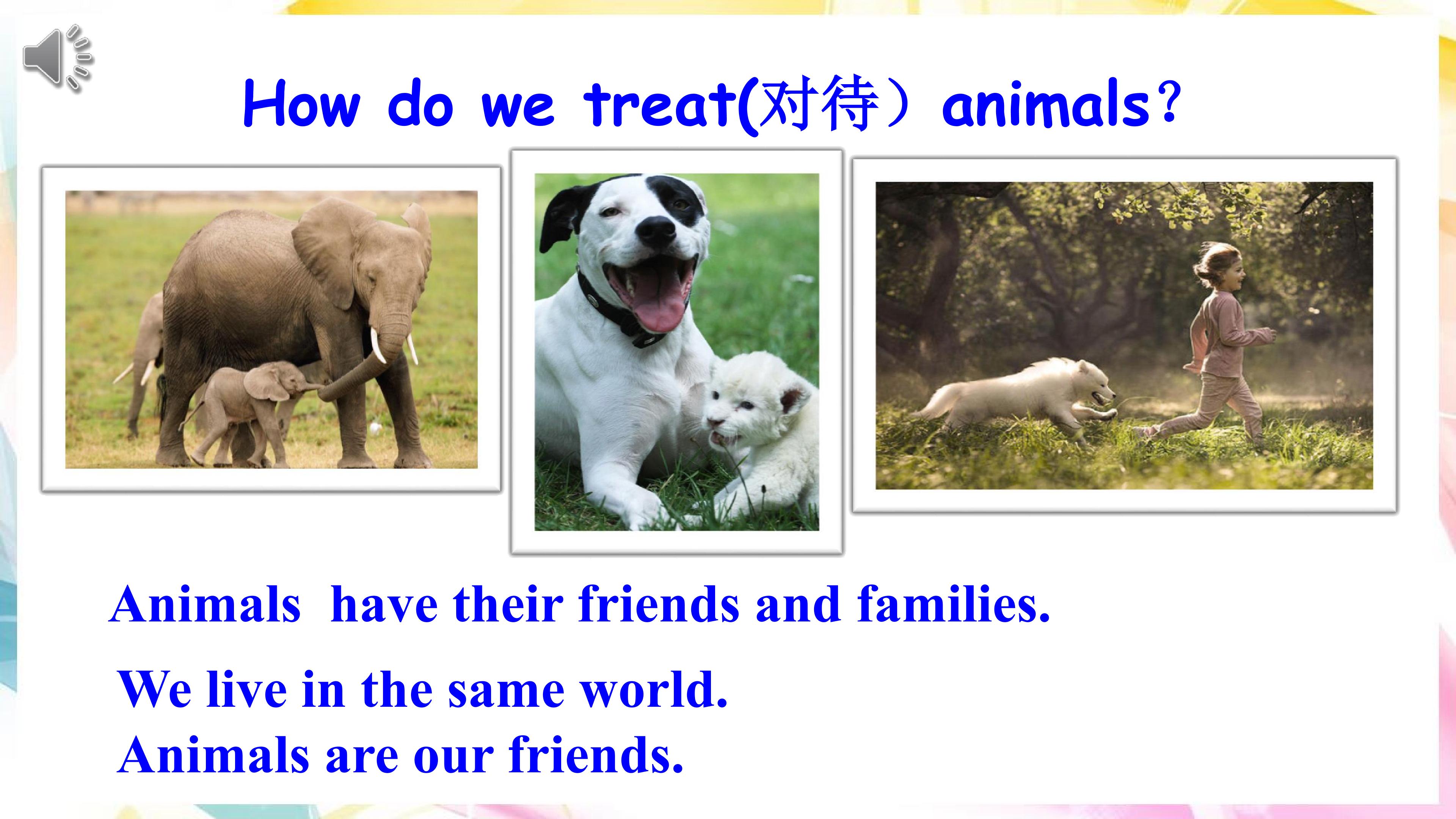 How do we treat(对待）animals?

Animals have their friends and families.

We live in the same world.
Animals are our friends.